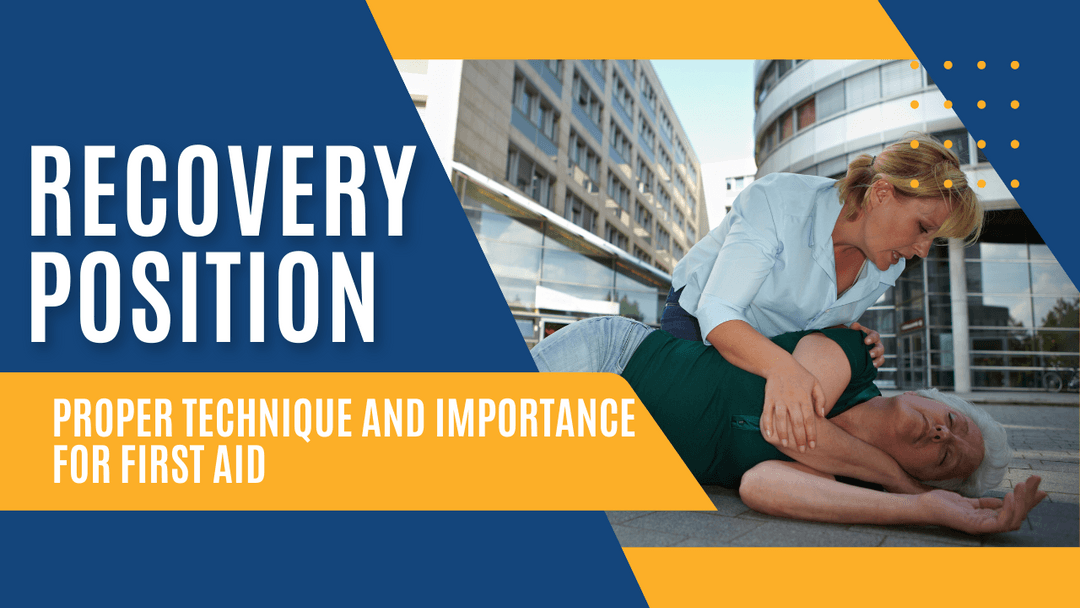 RECOVERY POSITION

PROPER TECHNIQUE AND IMPORTANCE FOR FIRST AID